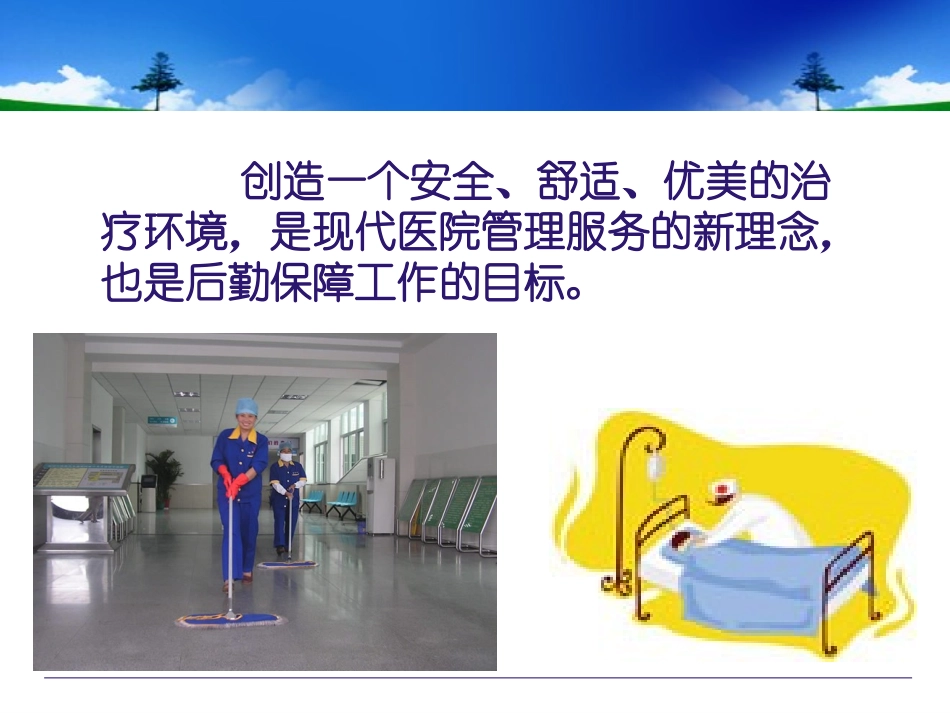 创造一个安全、舒适、优美的治疗环境，是现代医院管理服务的新理念，也是后勤保障工作的目标。